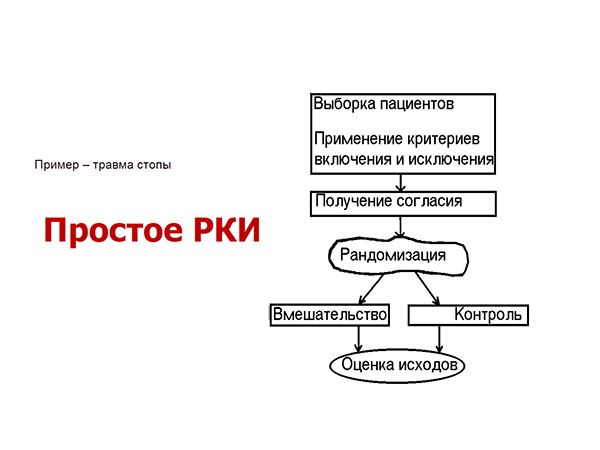 Пример – травма стопы

Простое РКИ

Выборка пациентов

Применение критериев включения и исключения

Получение согласия

Рандомизация

Вмешательство

Контроль

Оценка исходов